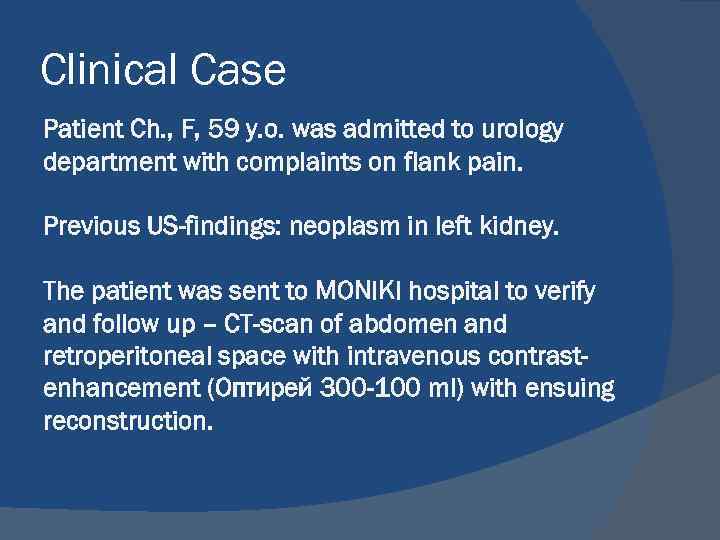 Clinical Case

Patient Ch., F, 59 y.o. was admitted to urology department with complaints on flank pain.

Previous US-findings: neoplasm in left kidney.

The patient was sent to MONIKI hospital to verify and follow up – CT-scan of abdomen and retroperitoneal space with intravenous contrast-enhancement (Оптирей 300-100 ml) with ensuing reconstruction.